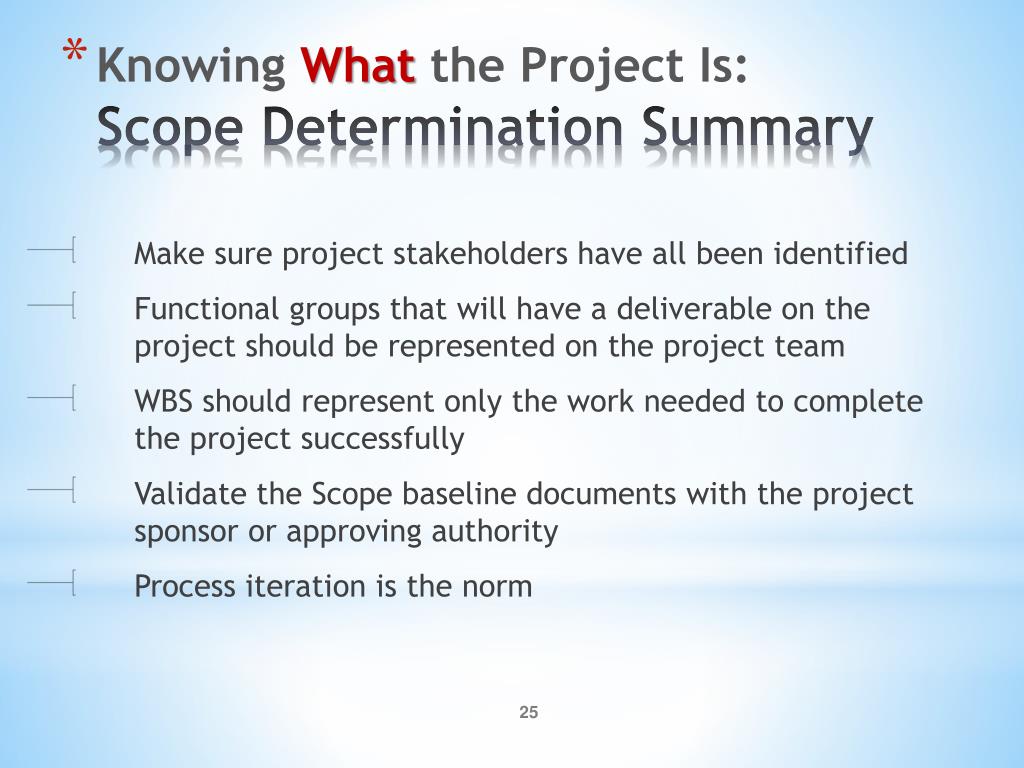 * Knowing What the Project Is:
Scope Determination Summary

Make sure project stakeholders have all been identified

Functional groups that will have a deliverable on the project should be represented on the project team

WBS should represent only the work needed to complete the project successfully

Validate the Scope baseline documents with the project sponsor or approving authority

Process iteration is the norm

25